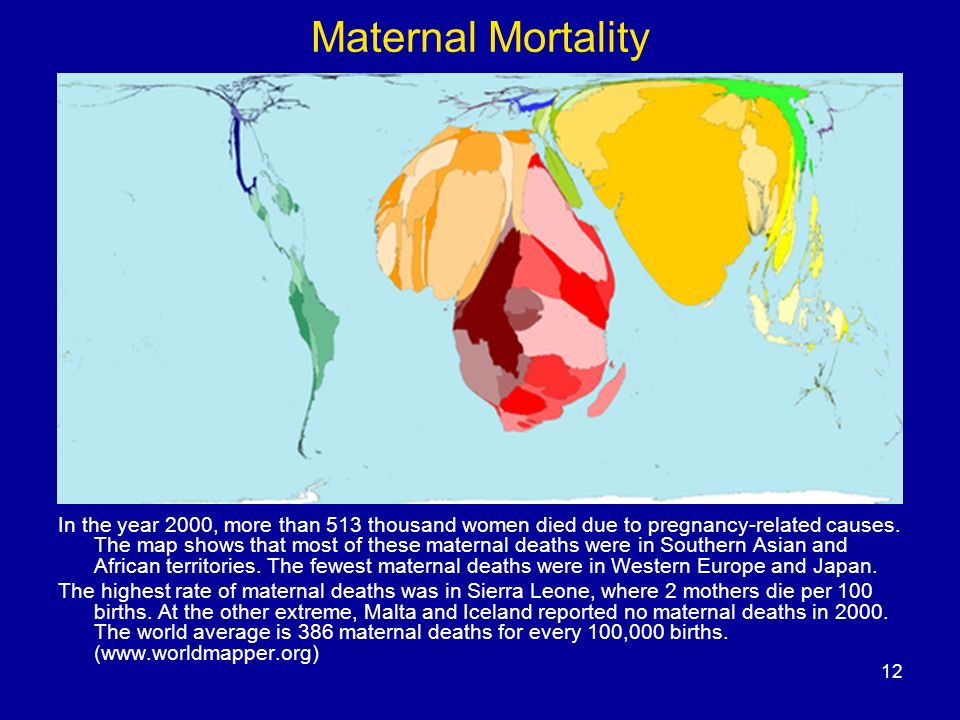 Maternal Mortality

In the year 2000, more than 513 thousand women died due to pregnancy-related causes. The map shows that most of these maternal deaths were in Southern Asian and African territories. The fewest maternal deaths were in Western Europe and Japan.

The highest rate of maternal deaths was in Sierra Leone, where 2 mothers die per 100 births. At the other extreme, Malta and Iceland reported no maternal deaths in 2000. The world average is 386 maternal deaths for every 100,000 births. (www.worldmapper.org)

12